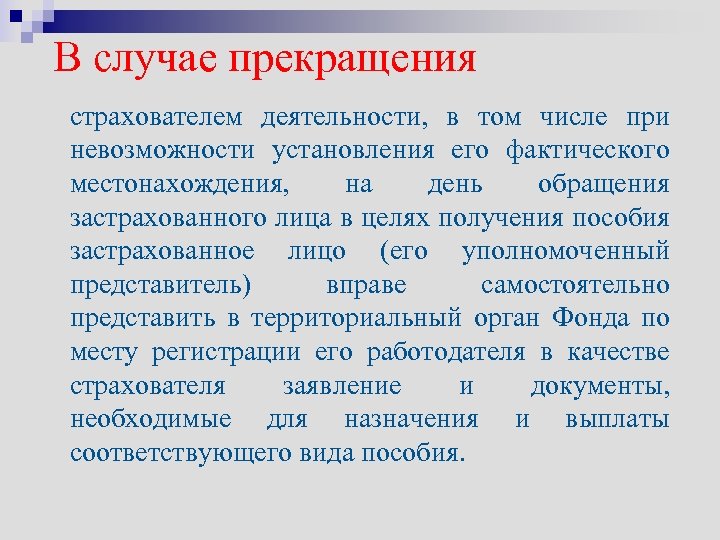 В случае прекращения

страхователем деятельности, в том числе при невозможности установления его фактического местонахождения, на день обращения застрахованного лица в целях получения пособия застрахованное лицо (его уполномоченный представитель) вправе самостоятельно представить в территориальный орган Фонда по месту регистрации его работодателя в качестве страхователя заявление и документы, необходимые для назначения и выплаты соответствующего вида пособия.